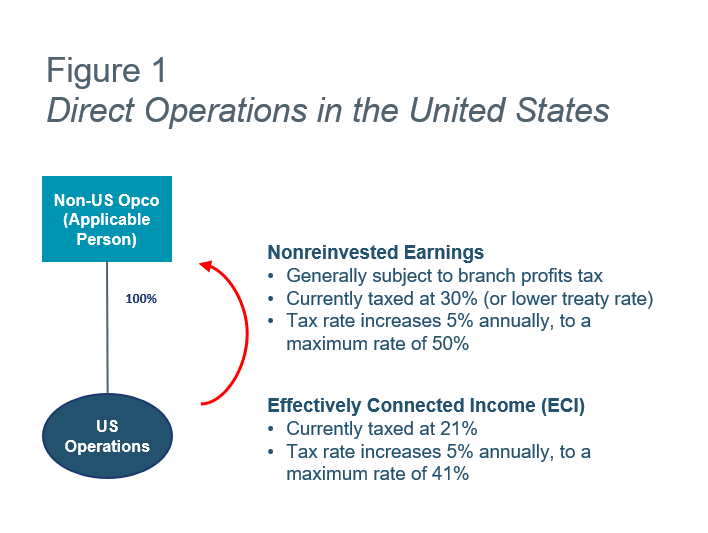 Figure 1
Direct Operations in the United States

Non-US Opco (Applicable Person)

100%

US Operations

Nonreinvested Earnings
• Generally subject to branch profits tax
• Currently taxed at 30% (or lower treaty rate)
• Tax rate increases 5% annually, to a maximum rate of 50%

Effectively Connected Income (ECI)
• Currently taxed at 21%
• Tax rate increases 5% annually, to a maximum rate of 41%